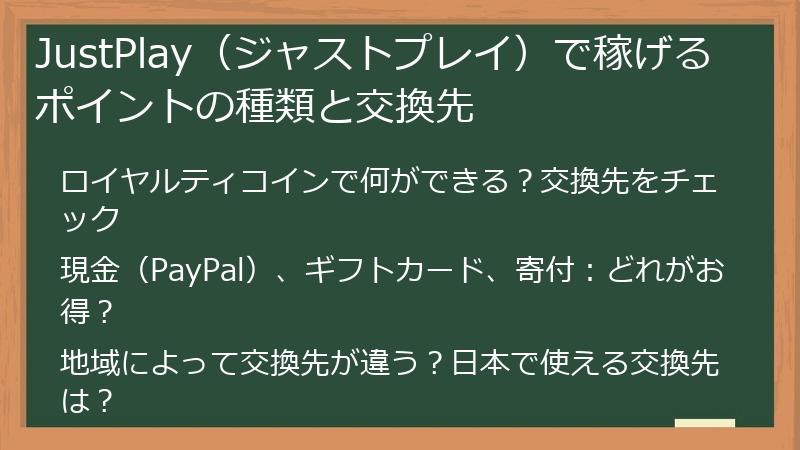 JustPlay（ジャストプレイ）で稼げるポイントの種類と交換先

ロイヤルティコインで何ができる？交換先をチェック

現金（PayPal）、ギフトカード、寄付：どれがお得？

地域によって交換先が違う？日本で使える交換先は？